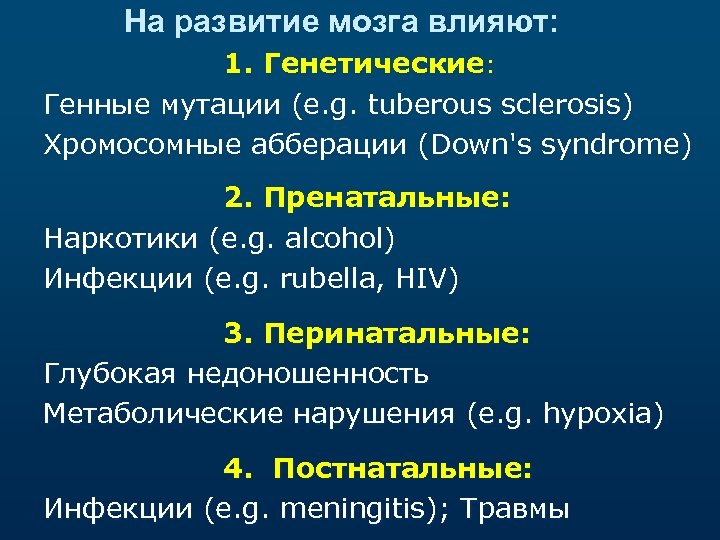 На развитие мозга влияют:

1. Генетические:
Генные мутации (e.g. tuberous sclerosis)
Хромосомные абберации (Down's syndrome)

2. Пренатальные:
Наркотики (e.g. alcohol)
Инфекции (e.g. rubella, HIV)

3. Перинатальные:
Глубокая недоношенность
Метаболические нарушения (e.g. hypoxia)

4. Постнатальные:
Инфекции (e.g. meningitis); Травмы